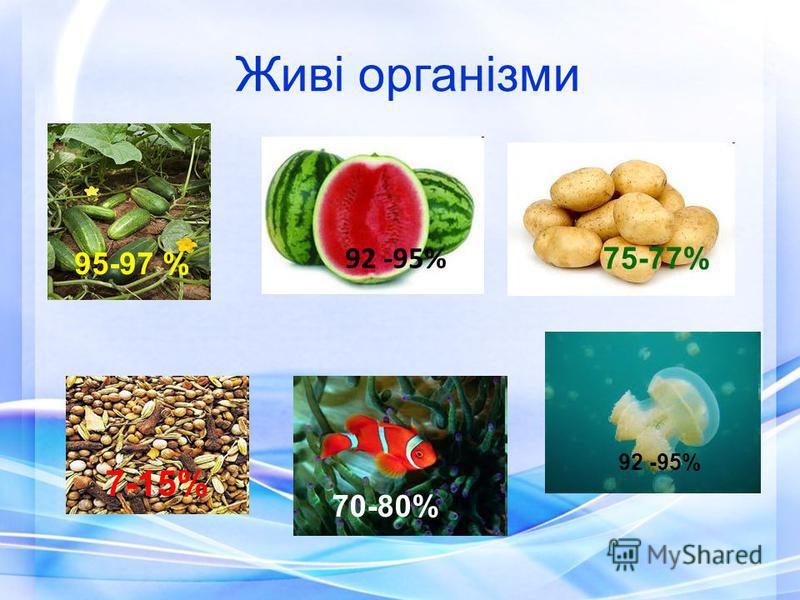 Живі організми

95-97 %

92 -95%

75-77%

7-15%

70-80%

92 -95%

MyShared